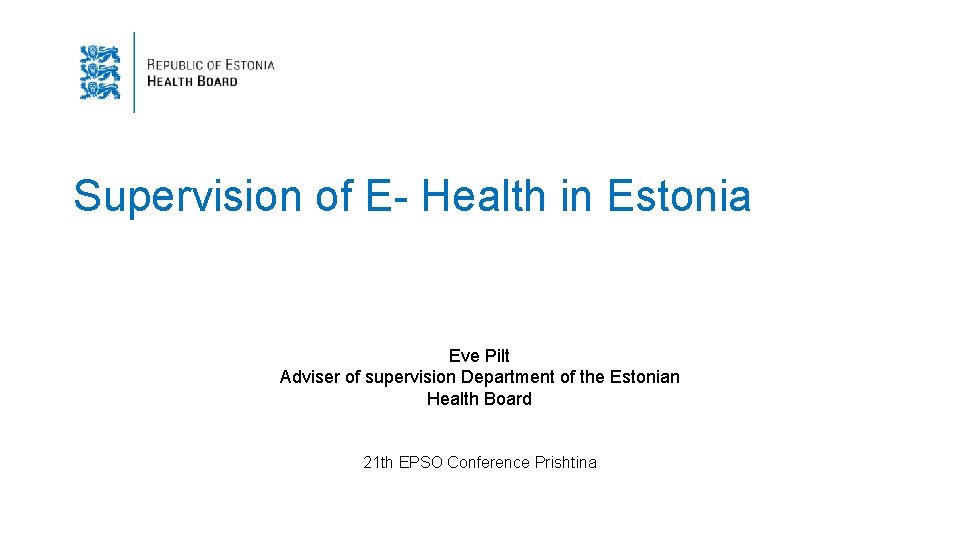 REPUBLIC OF ESTONIA
HEALTH BOARD

Supervision of E- Health in Estonia

Eve Pilt
Adviser of supervision Department of the Estonian Health Board

21th EPSO Conference Prishtina